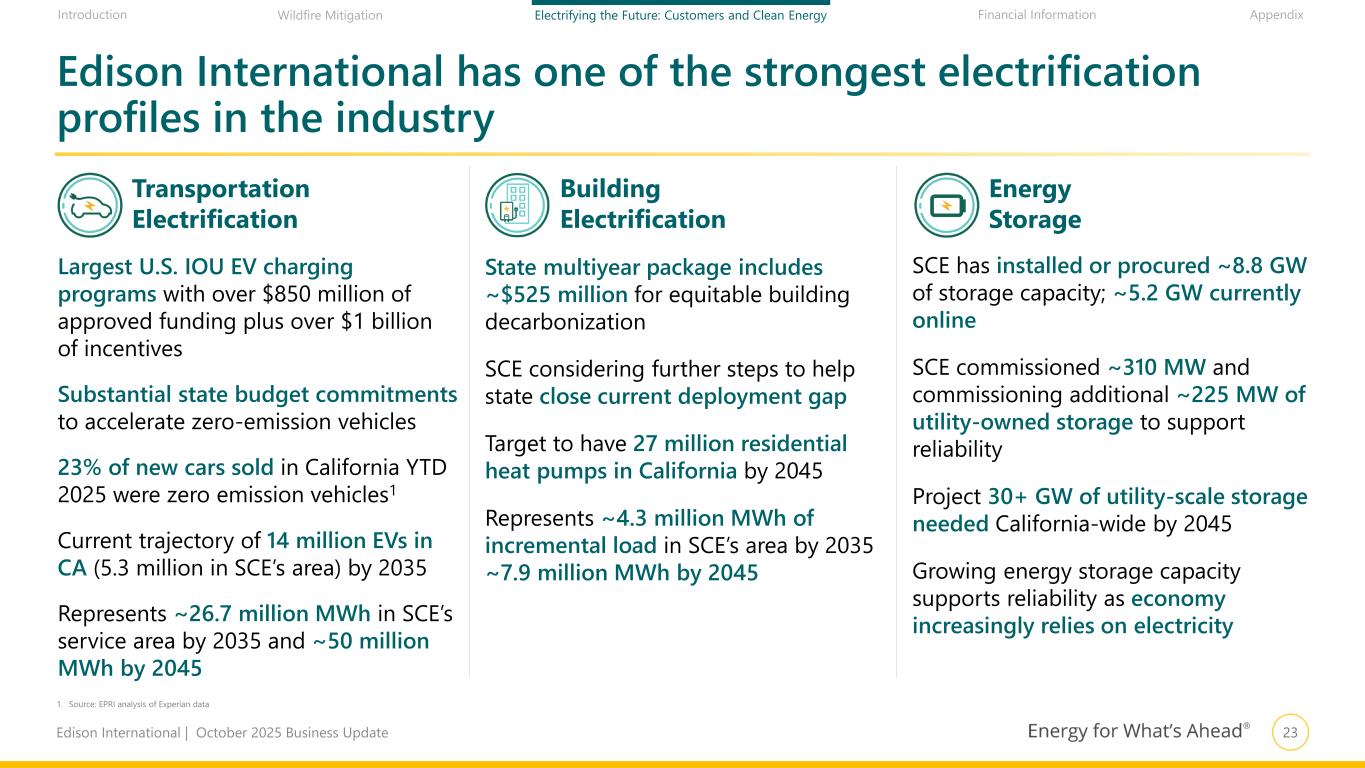 Introduction Wildfire Mitigation Electrifying the Future: Customers and Clean Energy Financial Information Appendix

Edison International has one of the strongest electrification profiles in the industry

Transportation Electrification

Largest U.S. IOU EV charging programs with over \$850 million of approved funding plus over \$1 billion of incentives

Substantial state budget commitments to accelerate zero-emission vehicles

23% of new cars sold in California YTD 2025 were zero emission vehicles$^1$

Current trajectory of 14 million EVs in CA (5.3 million in SCE's area) by 2035

Represents ~26.7 million MWh in SCE's service area by 2035 and ~50 million MWh by 2045

Building Electrification

State multiyear package includes ~\$525 million for equitable building decarbonization

SCE considering further steps to help state close current deployment gap

Target to have 27 million residential heat pumps in California by 2045

Represents ~4.3 million MWh of incremental load in SCE's area by 2035 ~7.9 million MWh by 2045

Energy Storage

SCE has installed or procured ~8.8 GW of storage capacity; ~5.2 GW currently online

SCE commissioned ~310 MW and commissioning additional ~225 MW of utility-owned storage to support reliability

Project 30+ GW of utility-scale storage needed California-wide by 2045

Growing energy storage capacity supports reliability as economy increasingly relies on electricity

1. Source: EPRI analysis of Experian data

Edison International | October 2025 Business Update

Energy for What's Ahead®

23